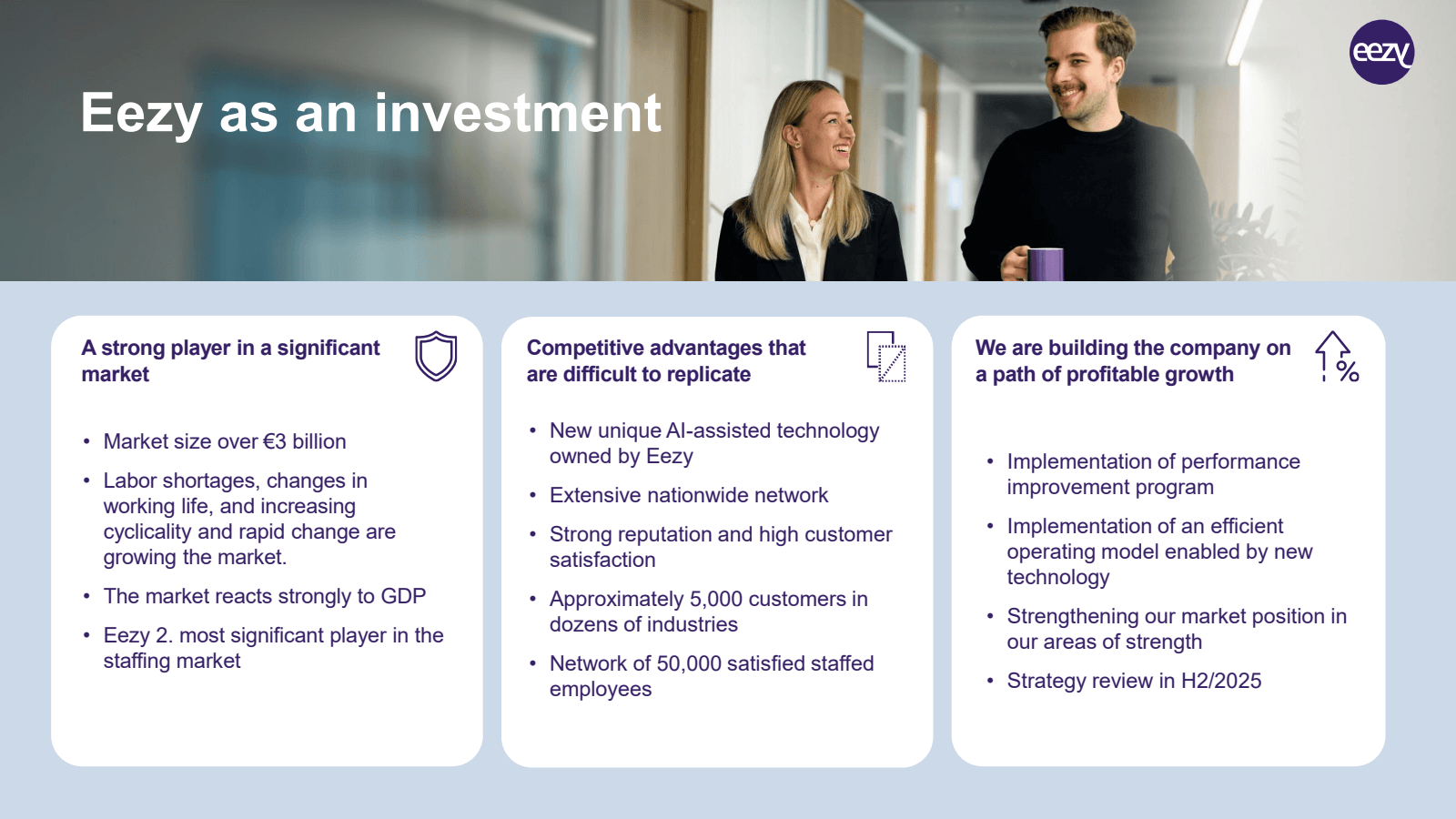 Eezy as an investment

eezy

A strong player in a significant market

• Market size over €3 billion
• Labor shortages, changes in working life, and increasing cyclicality and rapid change are growing the market.
• The market reacts strongly to GDP
• Eezy 2. most significant player in the staffing market

Competitive advantages that are difficult to replicate

• New unique AI-assisted technology owned by Eezy
• Extensive nationwide network
• Strong reputation and high customer satisfaction
• Approximately 5,000 customers in dozens of industries
• Network of 50,000 satisfied staffed employees

We are building the company on a path of profitable growth

%

• Implementation of performance improvement program
• Implementation of an efficient operating model enabled by new technology
• Strengthening our market position in our areas of strength
• Strategy review in H2/2025